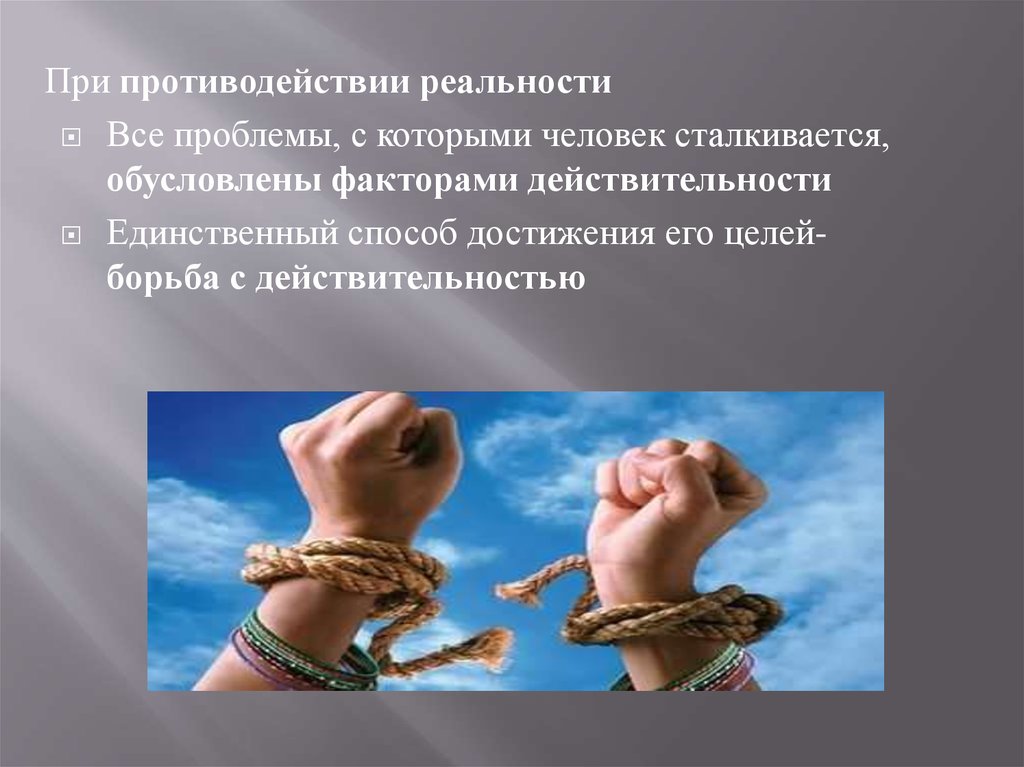 При противодействии реальности

Все проблемы, с которыми человек сталкивается, обусловлены факторами действительности

Единственный способ достижения его целей- борьба с действительностью